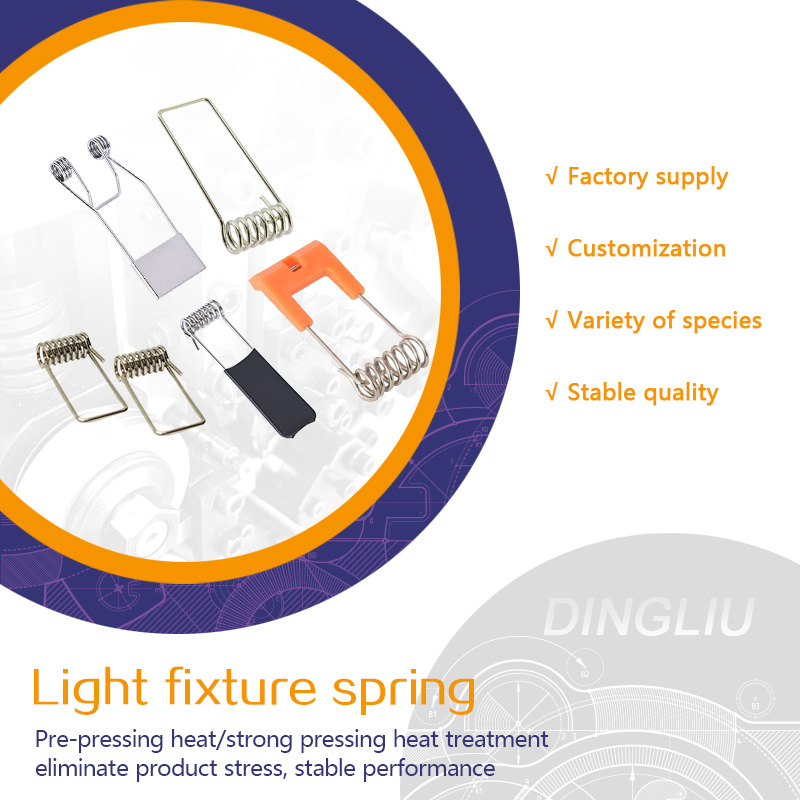 √ Factory supply

√ Customization

√ Variety of species

√ Stable quality

DINGLIU

Light fixture spring

Pre-pressing heat/strong pressing heat treatment eliminate product stress, stable performance